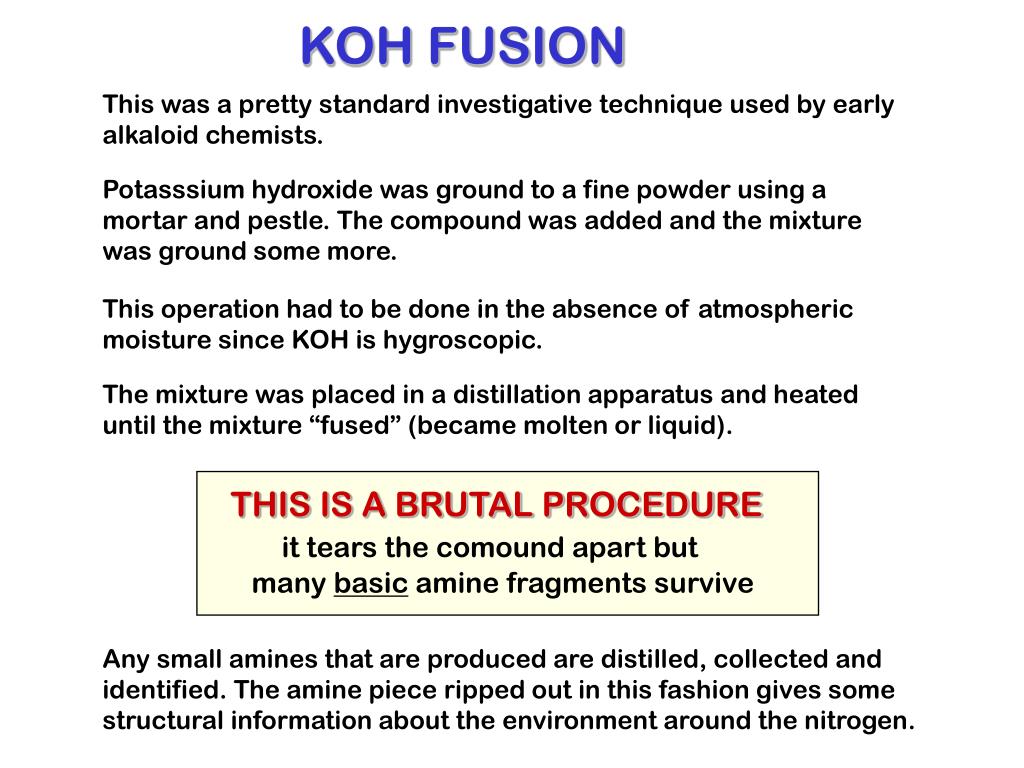 KOH FUSION

This was a pretty standard investigative technique used by early alkaloid chemists.

Potasssium hydroxide was ground to a fine powder using a mortar and pestle. The compound was added and the mixture was ground some more.

This operation had to be done in the absence of atmospheric moisture since KOH is hygroscopic.

The mixture was placed in a distillation apparatus and heated until the mixture “fused” (became molten or liquid).

THIS IS A BRUTAL PROCEDURE
it tears the comound apart but
many basic amine fragments survive

Any small amines that are produced are distilled, collected and identified. The amine piece ripped out in this fashion gives some structural information about the environment around the nitrogen.